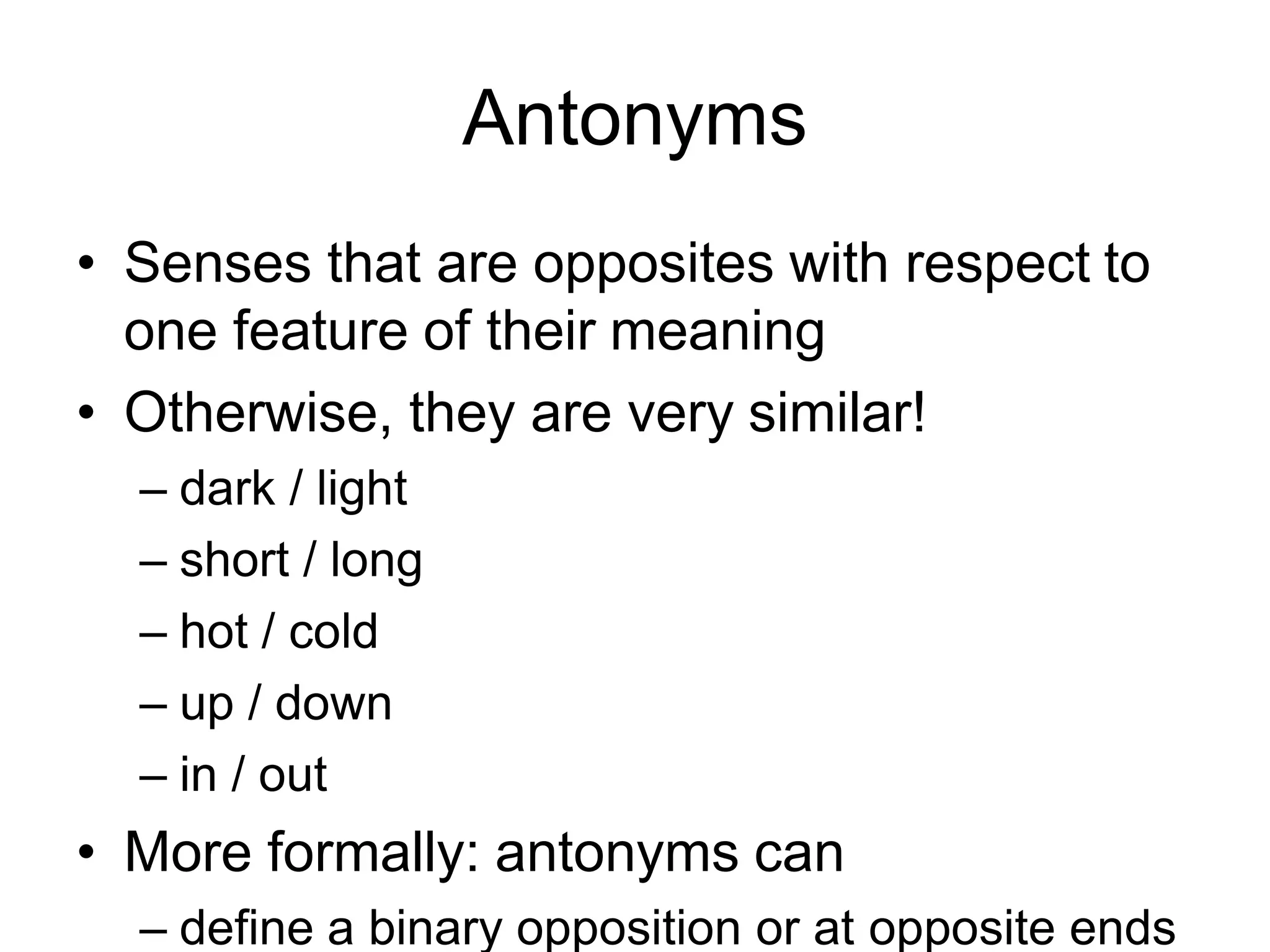 Antonyms

• Senses that are opposites with respect to one feature of their meaning
• Otherwise, they are very similar!
– dark / light
– short / long
– hot / cold
– up / down
– in / out
• More formally: antonyms can
– define a binary opposition or at opposite ends